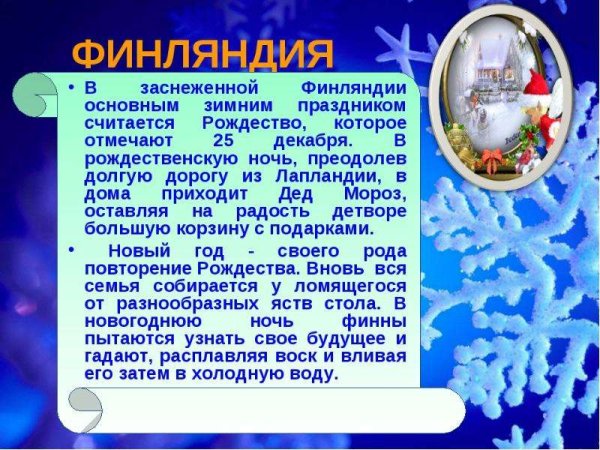 ФИНЛЯНДИЯ

• В заснеженной Финляндии основным зимним праздником считается Рождество, которое отмечают 25 декабря. В рождественскую ночь, преодолев долгую дорогу из Лапландии, в дома приходит Дед Мороз, оставляя на радость детворе большую корзину с подарками.

• Новый год - своего рода повторение Рождества. Вновь вся семья собирается у ломящегося от разнообразных яств стола. В новогоднюю ночь финны пытаются узнать свое будущее и гадают, расплавляя воск и вливая его затем в холодную воду.